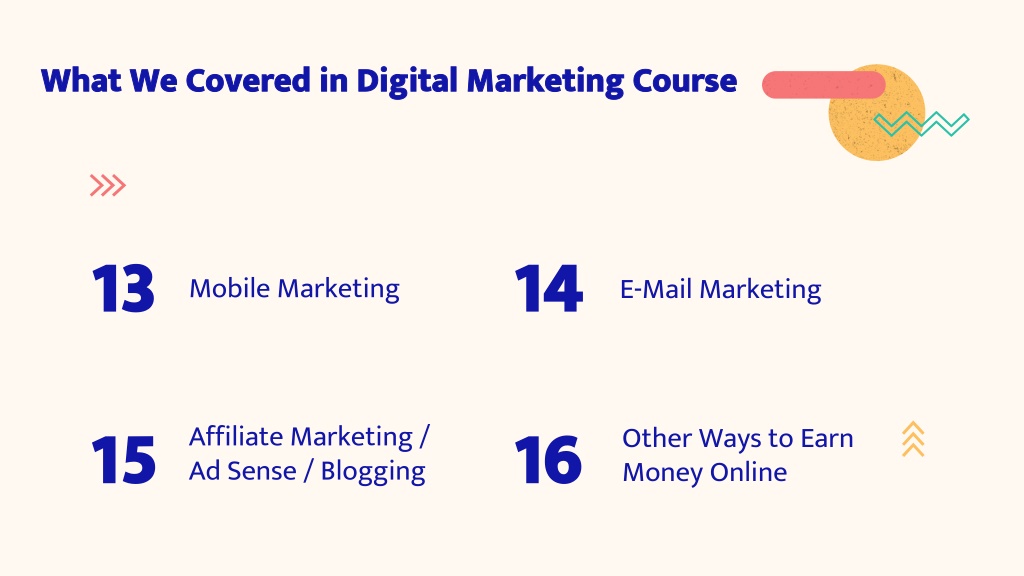 What We Covered in Digital Marketing Course

13 Mobile Marketing

14 E-Mail Marketing

15 Affiliate Marketing / Ad Sense / Blogging

16 Other Ways to Earn Money Online